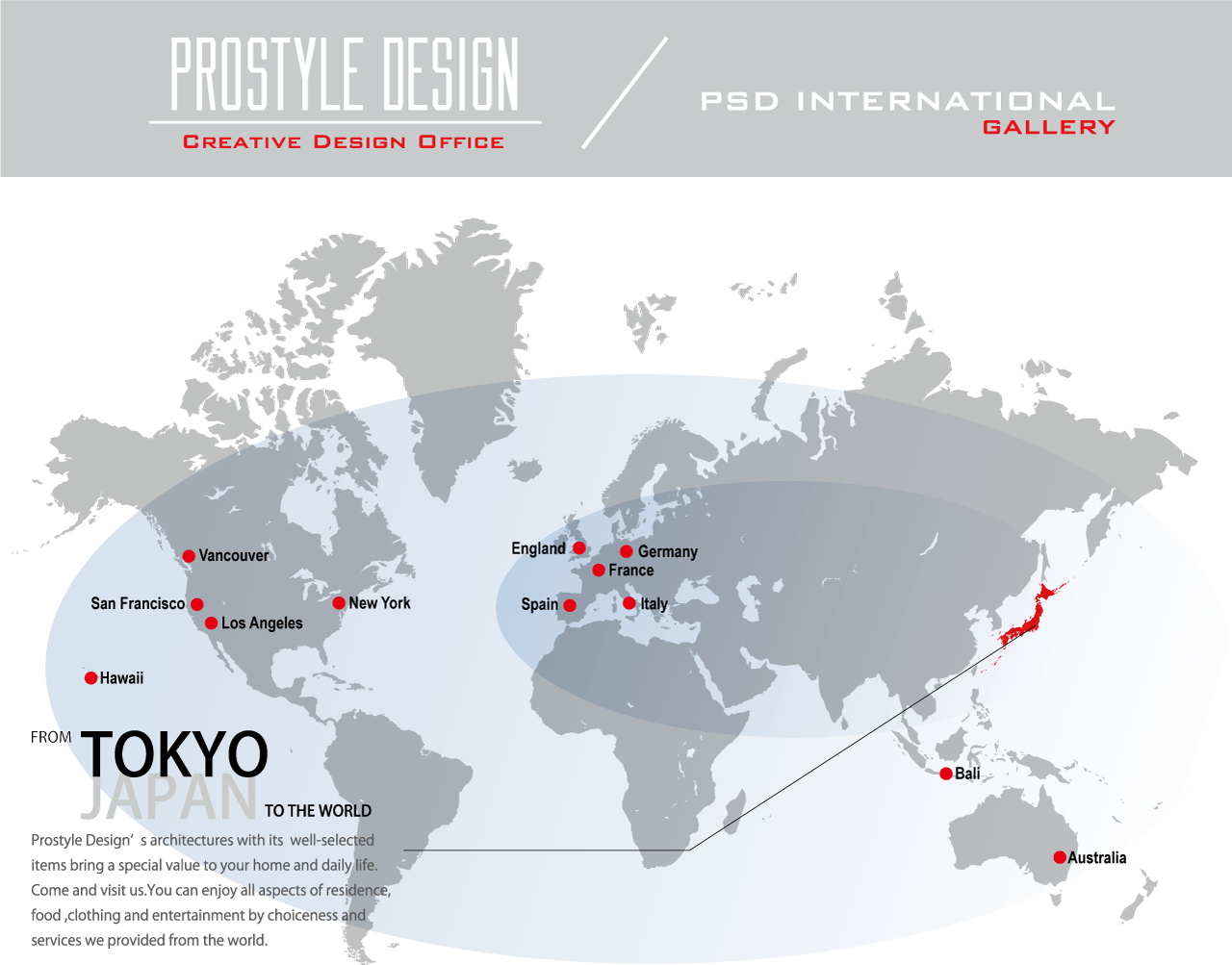 PROSTYLE DESIGN
CREATIVE DESIGN OFFICE

PSD INTERNATIONAL
GALLERY

Vancouver
San Francisco
Los Angeles
New York
Hawaii
England
Germany
France
Spain
Italy
Bali
Australia

FROM TOKYO
JAPAN
TO THE WORLD

Prostyle Design' s architectures with its well-selected items bring a special value to your home and daily life. Come and visit us.You can enjoy all aspects of residence, food ,clothing and entertainment by choiceness and services we provided from the world.